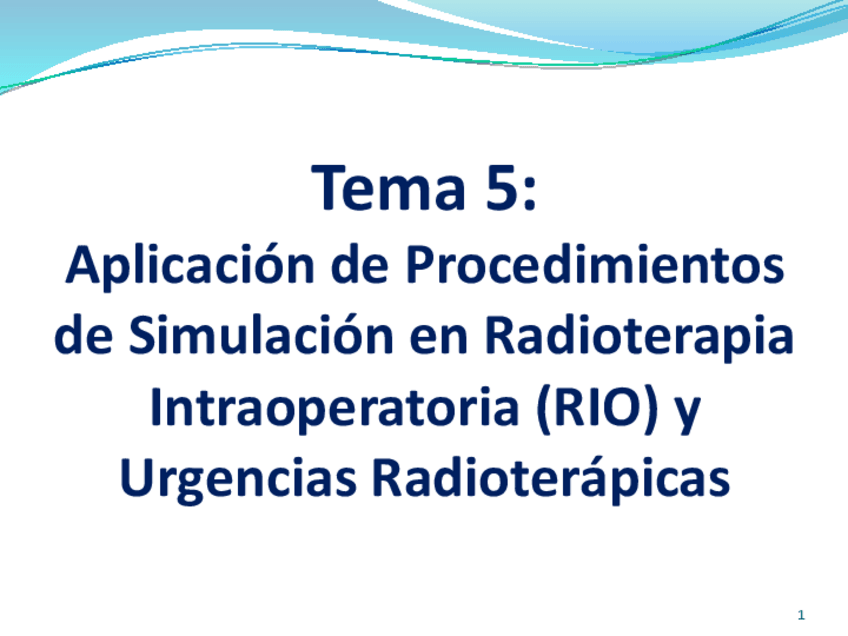 Tema 5:
Aplicación de Procedimientos de Simulación en Radioterapia Intraoperatoria (RIO) y Urgencias Radioterápicas

1